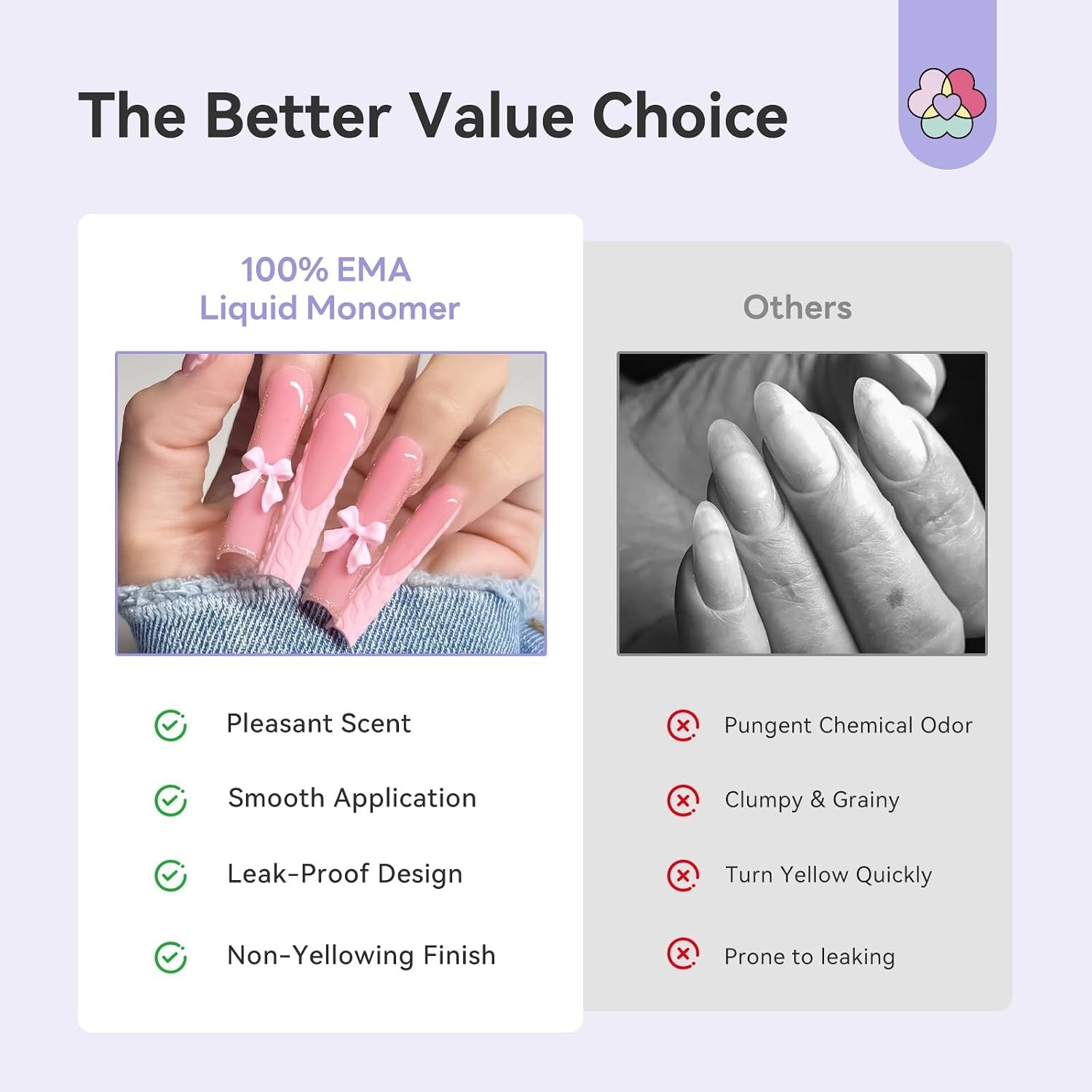 The Better Value Choice

100% EMA
Liquid Monomer

Pleasant Scent

Smooth Application

Leak-Proof Design

Non-Yellowing Finish

Others

Pungent Chemical Odor

Clumpy & Grainy

Turn Yellow Quickly

Prone to leaking